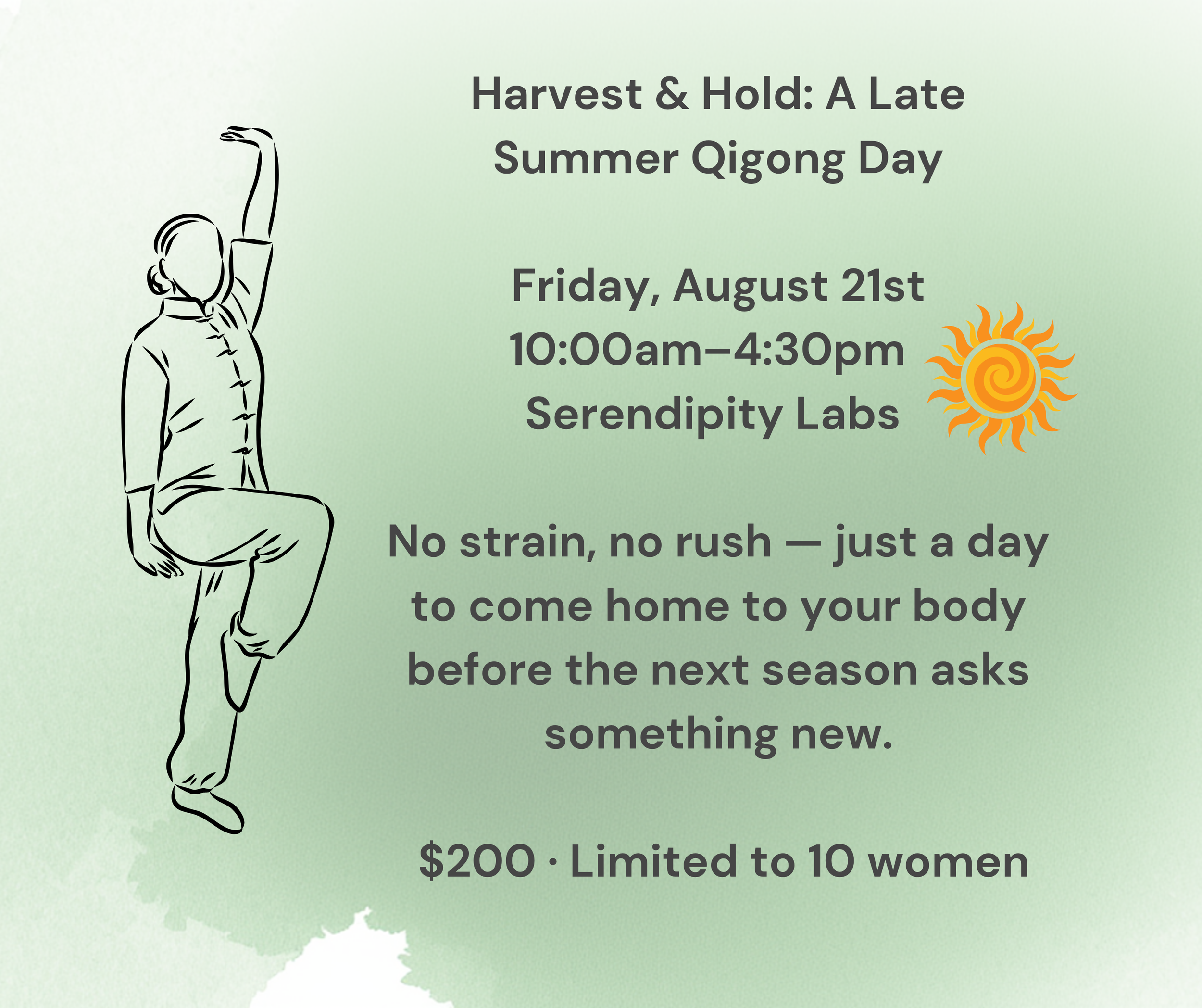 Harvest & Hold: A Late Summer Qigong Day

Friday, August 21st
10:00am–4:30pm
Serendipity Labs

No strain, no rush — just a day to come home to your body before the next season asks something new.

$200 · Limited to 10 women